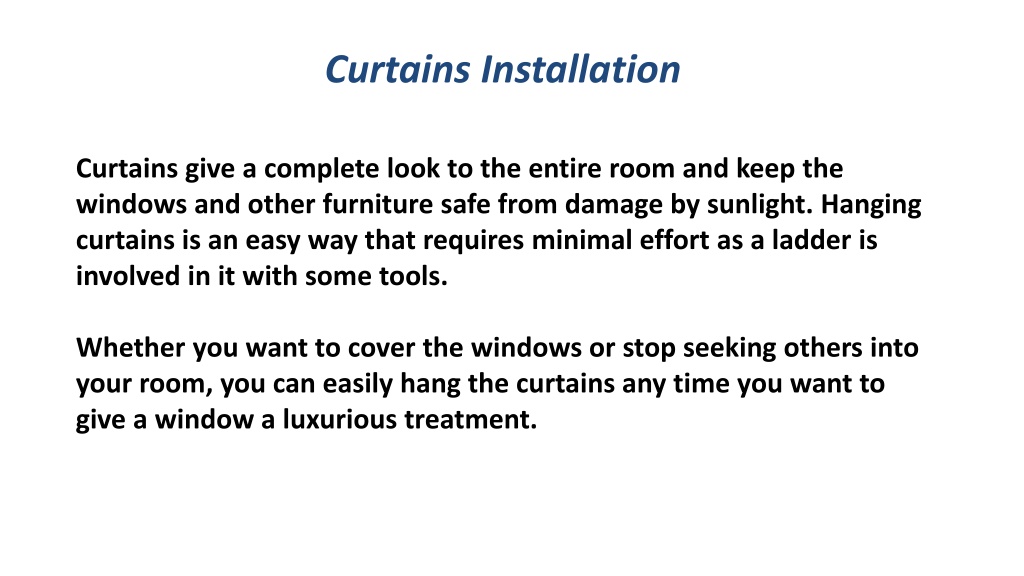 Curtains Installation

Curtains give a complete look to the entire room and keep the windows and other furniture safe from damage by sunlight. Hanging curtains is an easy way that requires minimal effort as a ladder is involved in it with some tools.

Whether you want to cover the windows or stop seeking others into your room, you can easily hang the curtains any time you want to give a window a luxurious treatment.